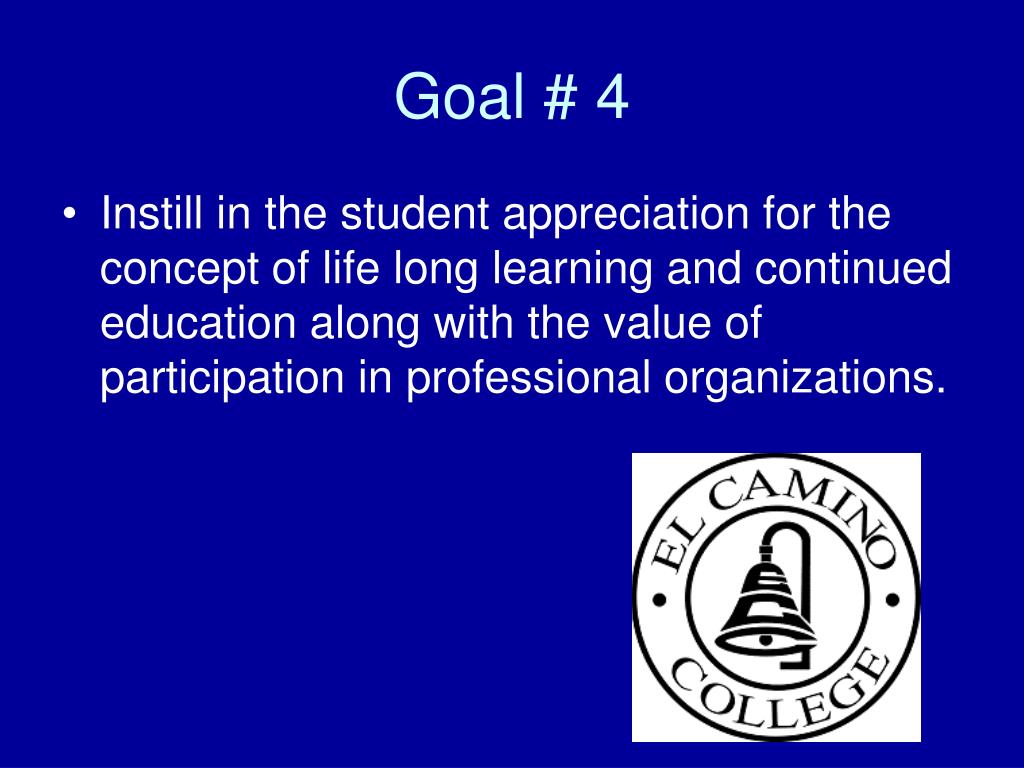 Goal # 4

• Instill in the student appreciation for the concept of life long learning and continued education along with the value of participation in professional organizations.

EL CAMINO
COLLEGE